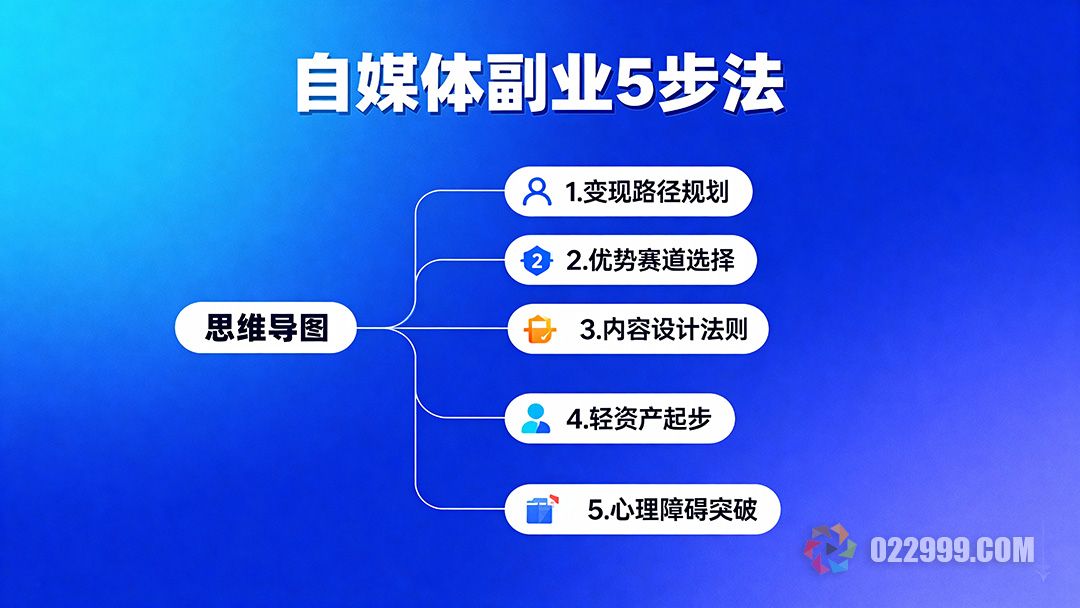 自媒体副业5步法

思维导图

1.变现路径规划

2 2.优势赛道选择

3.内容设计法则

4.轻资产起步

5.心理障碍突破

022999.COM